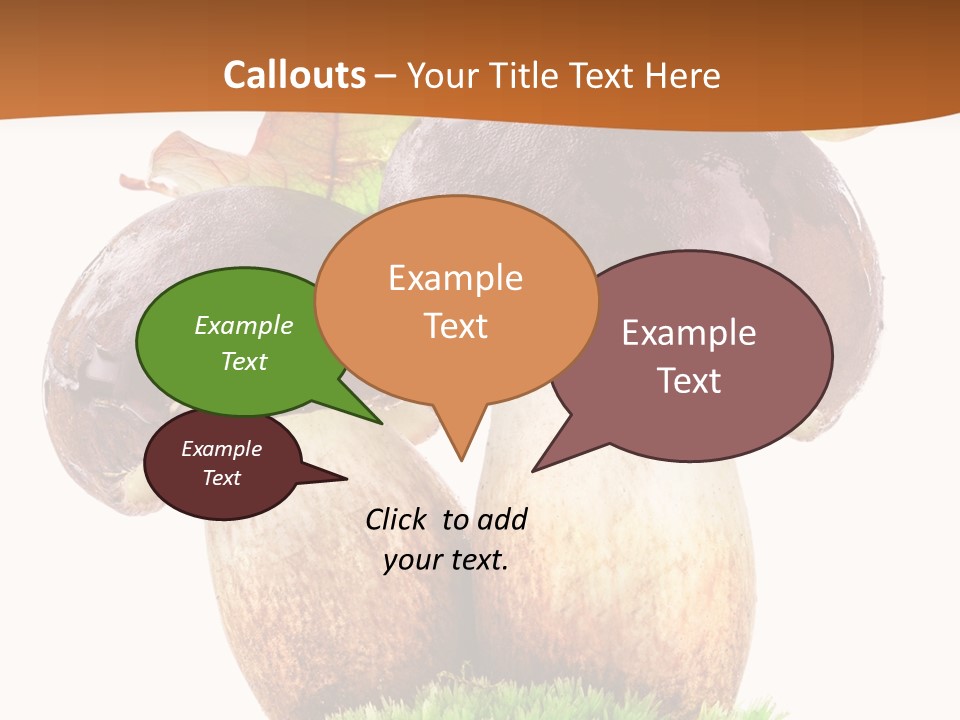 Callouts – Your Title Text Here

Example Text

Example Text

Example Text

Example Text

Click to add your text.